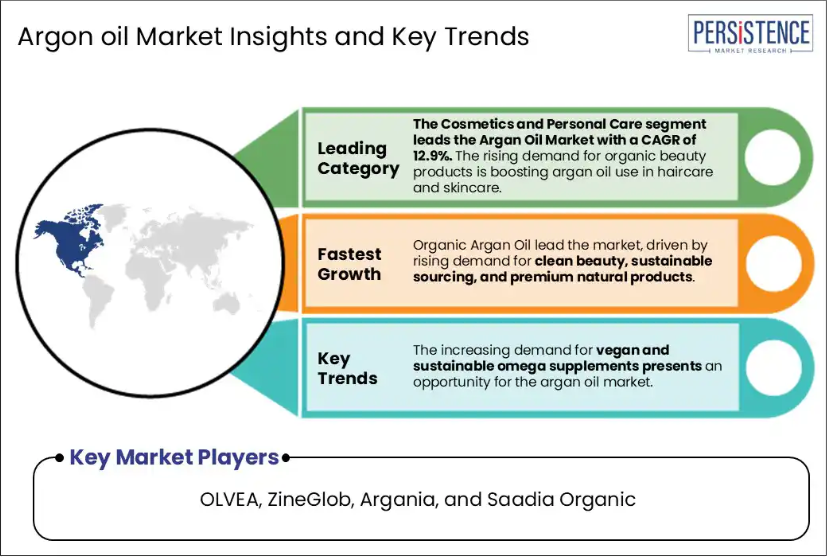 Argon oil Market Insights and Key Trends

PERSISTENCE
MARKET RESEARCH

Leading Category

The Cosmetics and Personal Care segment leads the Argan Oil Market with a CAGR of 12.9%. The rising demand for organic beauty products is boosting argan oil use in haircare and skincare.

Fastest Growth

Organic Argan Oil lead the market, driven by rising demand for clean beauty, sustainable sourcing, and premium natural products.

Key Trends

The increasing demand for vegan and sustainable omega supplements presents an opportunity for the argan oil market.

Key Market Players

OLVEA, ZineGlob, Argania, and Saadia Organic